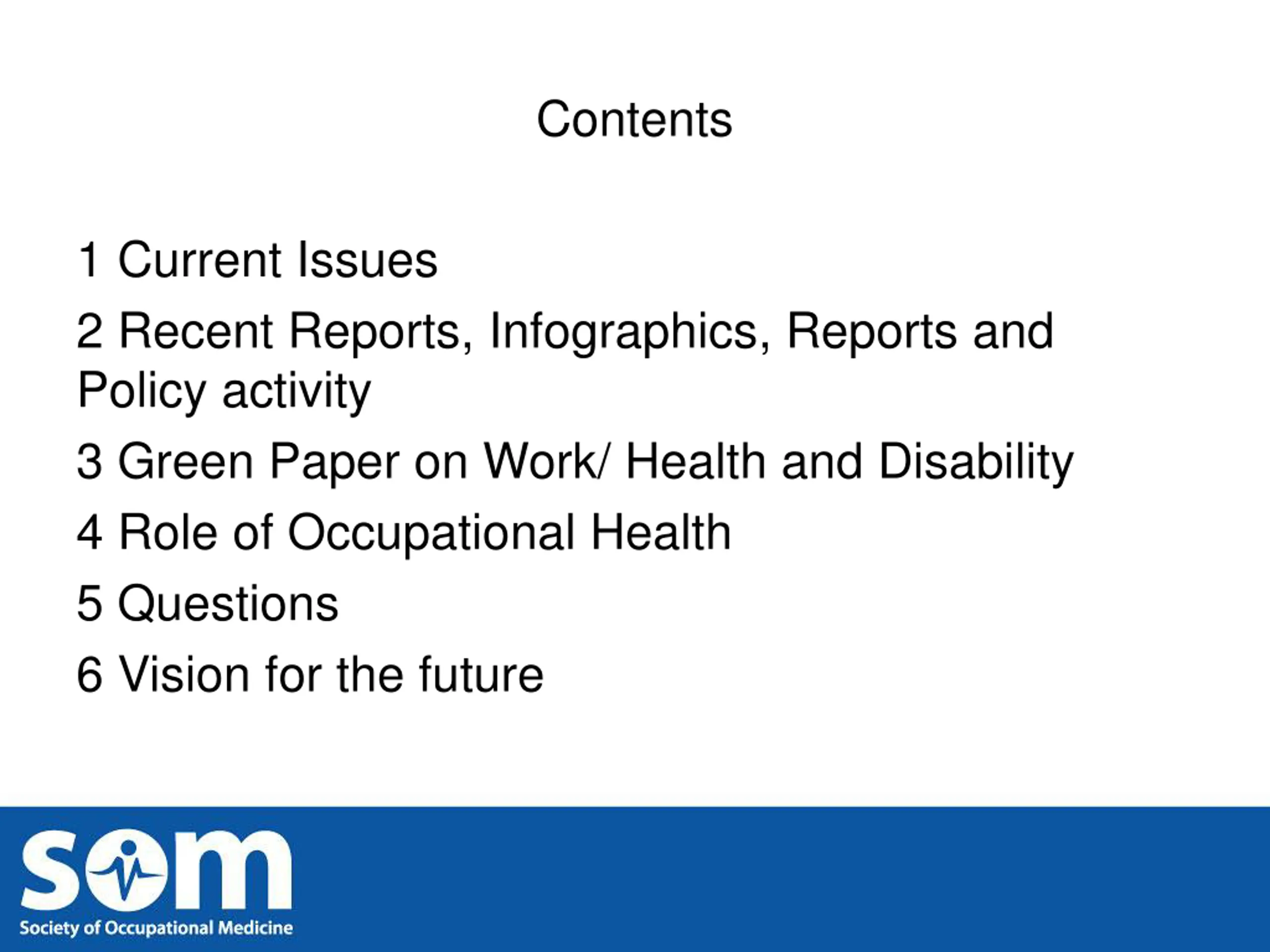 Contents

1 Current Issues

2 Recent Reports, Infographics, Reports and Policy activity

3 Green Paper on Work/ Health and Disability

4 Role of Occupational Health

5 Questions

6 Vision for the future

som

Society of Occupational Medicine